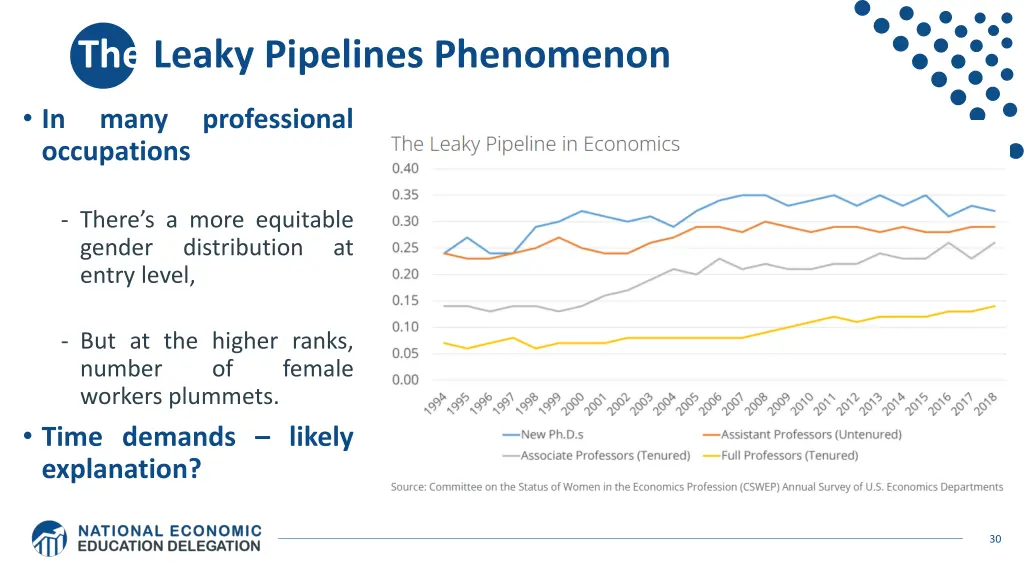 The Leaky Pipelines Phenomenon

• In many professional occupations

- There's a more equitable gender distribution at entry level,

- But at the higher ranks, number of female workers plummets.

• Time demands – likely explanation?

The Leaky Pipeline in Economics

0.40
0.35
0.30
0.25
0.20
0.15
0.10
0.05
0.00

1994 1995 1996 1997 1998 1999 2000 2001 2002 2003 2004 2005 2006 2007 2008 2009 2010 2011 2012 2013 2014 2015 2016 2017 2018

New Ph.D.s
Assistant Professors (Untenured)
Associate Professors (Tenured)
Full Professors (Tenured)

Source: Committee on the Status of Women in the Economics Profession (CSWEP) Annual Survey of U.S. Economics Departments

NATIONAL ECONOMIC EDUCATION DELEGATION

30